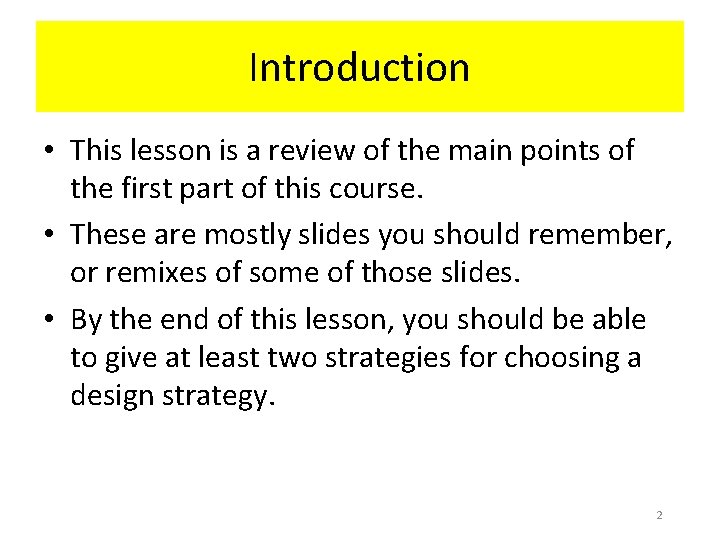 Introduction

• This lesson is a review of the main points of the first part of this course.

• These are mostly slides you should remember, or remixes of some of those slides.

• By the end of this lesson, you should be able to give at least two strategies for choosing a design strategy.

2